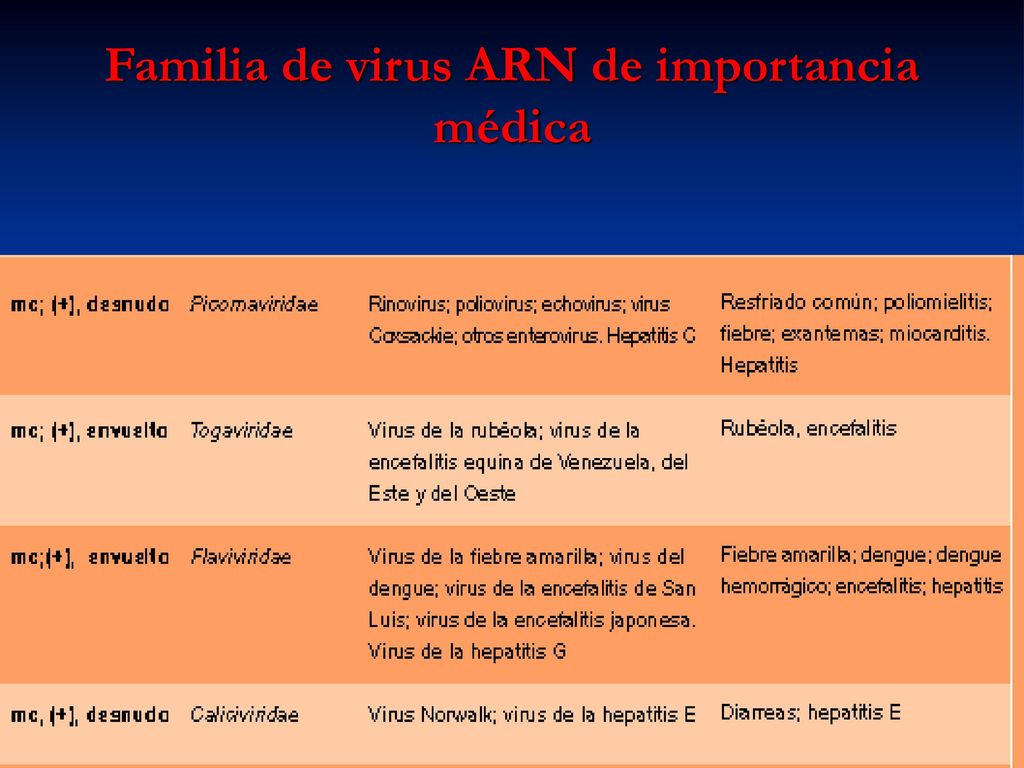 Familia de virus ARN de importancia médica

| | | | |
|---|---|---|---|
| mc; (+), desnudo | Picornaviridae | Rinovirus; poliovirus; echovirus; virus Coxsackie; otros enterovirus. Hepatitis C | Resfriado común; poliomielitis; fiebre; exantemas; miocarditis. Hepatitis |
| mc; (+), envuelto | Togaviridae | Virus de la rubéola; virus de la encefalitis equina de Venezuela, del Este y del Oeste | Rubéola, encefalitis |
| mc;(+), envuelto | Flaviviridae | Virus de la fiebre amarilla; virus del dengue; virus de la encefalitis de San Luis; virus de la encefalitis japonesa. Virus de la hepatitis G | Fiebre amarilla; dengue; dengue hemorrágico; encefalitis; hepatitis |
| mc, (+), desnudo | Caliciviridae | Virus Norwalk; virus de la hepatitis E | Diarreas; hepatitis E |